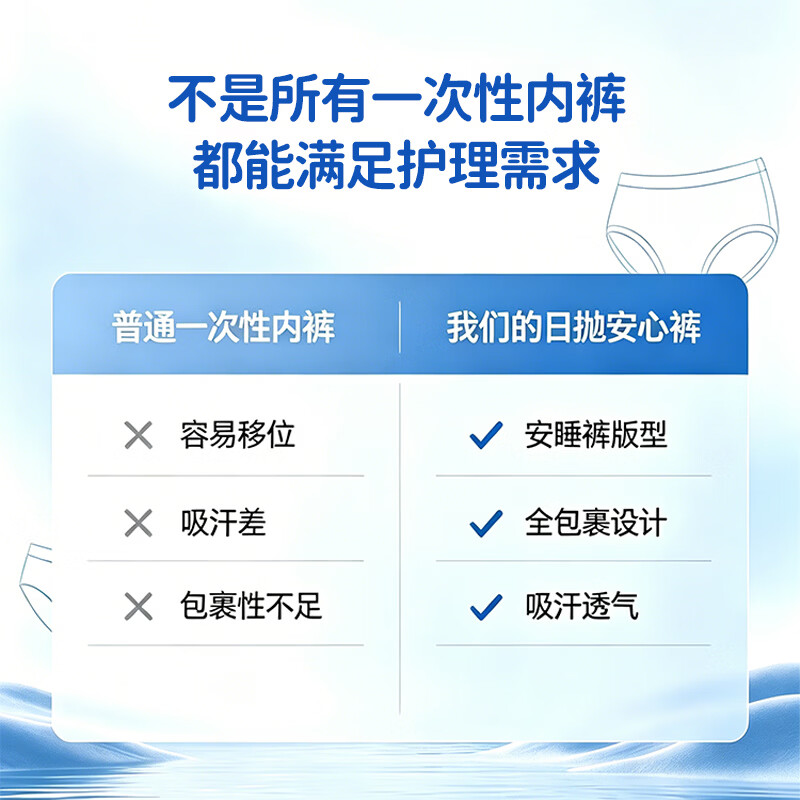 不是所有一次性内裤
都能满足护理需求

| 普通一次性内裤 | 我们的日抛安心裤 |
|---|---|
| × 容易移位 | ✓ 安睡裤版型 |
| × 吸汗差 | ✓ 全包裹设计 |
| × 包裹性不足 | ✓ 吸汗透气 |